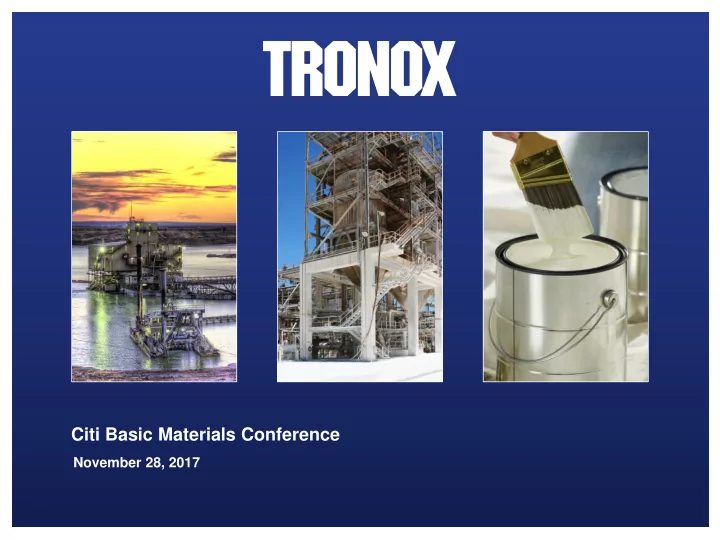 TRONOX

Citi Basic Materials Conference

November 28, 2017